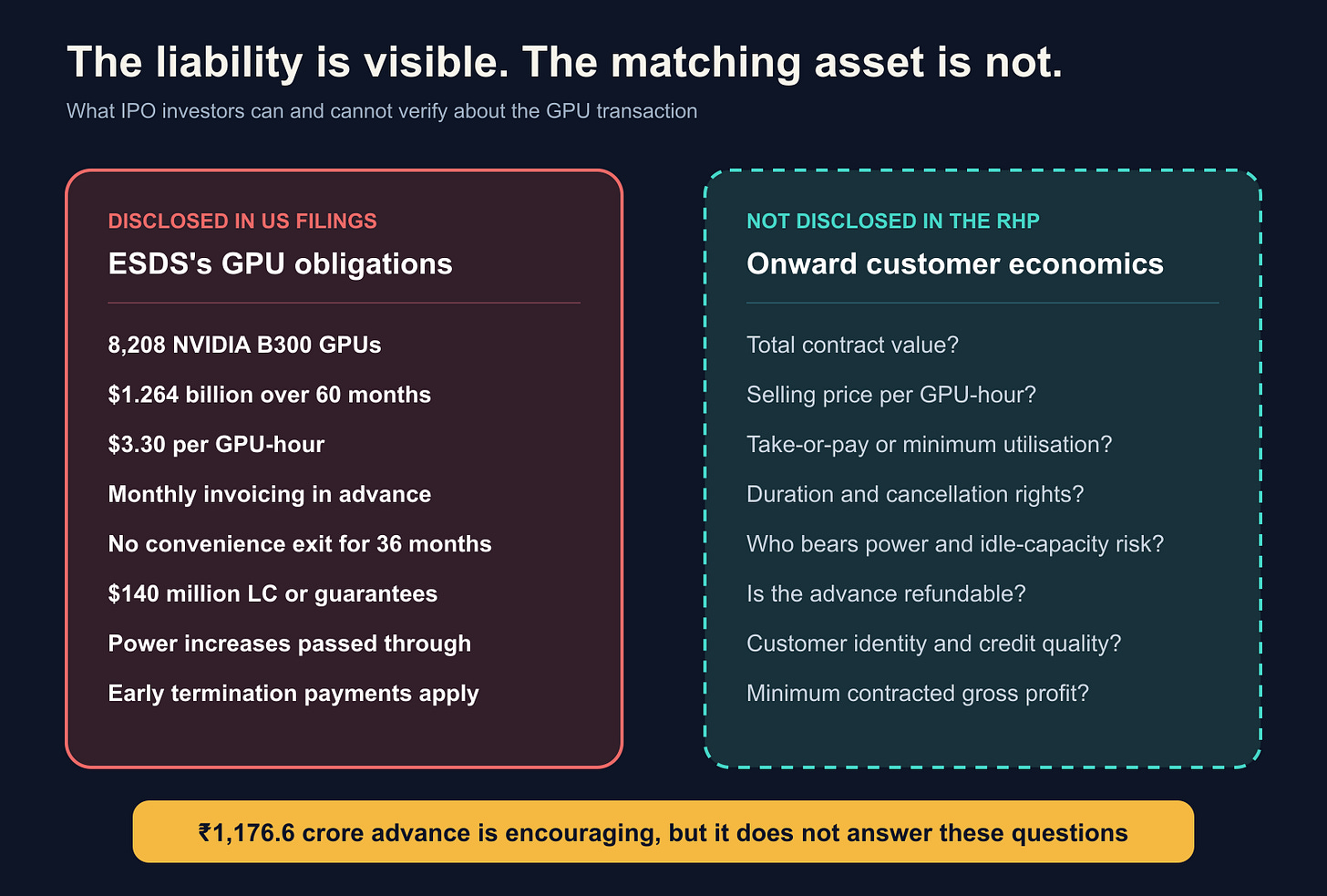 The liability is visible. The matching asset is not.

What IPO investors can and cannot verify about the GPU transaction

DISCLOSED IN US FILINGS

ESDS's GPU obligations

8,208 NVIDIA B300 GPUs

$1.264 billion over 60 months

$3.30 per GPU-hour

Monthly invoicing in advance

No convenience exit for 36 months

$140 million LC or guarantees

Power increases passed through

Early termination payments apply

NOT DISCLOSED IN THE RHP

Onward customer economics

Total contract value?

Selling price per GPU-hour?

Take-or-pay or minimum utilisation?

Duration and cancellation rights?

Who bears power and idle-capacity risk?

Is the advance refundable?

Customer identity and credit quality?

Minimum contracted gross profit?

₹1,176.6 crore advance is encouraging, but it does not answer these questions